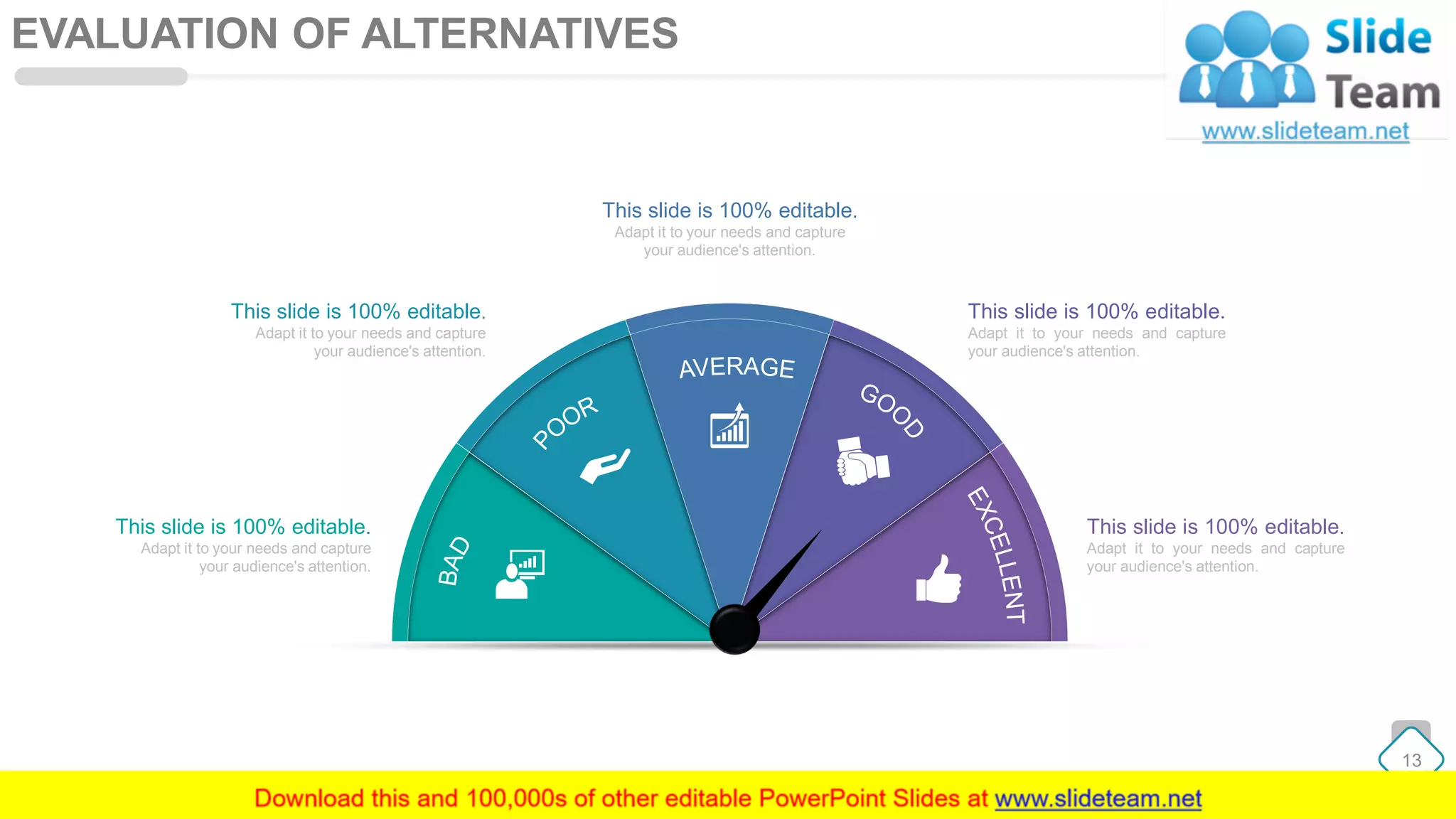 EVALUATION OF ALTERNATIVES

Slide Team
www.slideteam.net

This slide is 100% editable.
Adapt it to your needs and capture your audience's attention.

This slide is 100% editable.
Adapt it to your needs and capture your audience's attention.

This slide is 100% editable.
Adapt it to your needs and capture your audience's attention.

This slide is 100% editable.
Adapt it to your needs and capture your audience's attention.

This slide is 100% editable.
Adapt it to your needs and capture your audience's attention.

BAD

POOR

AVERAGE

GOOD

EXCELLENT

13

Download this and 100,000s of other editable PowerPoint Slides at www.slideteam.net